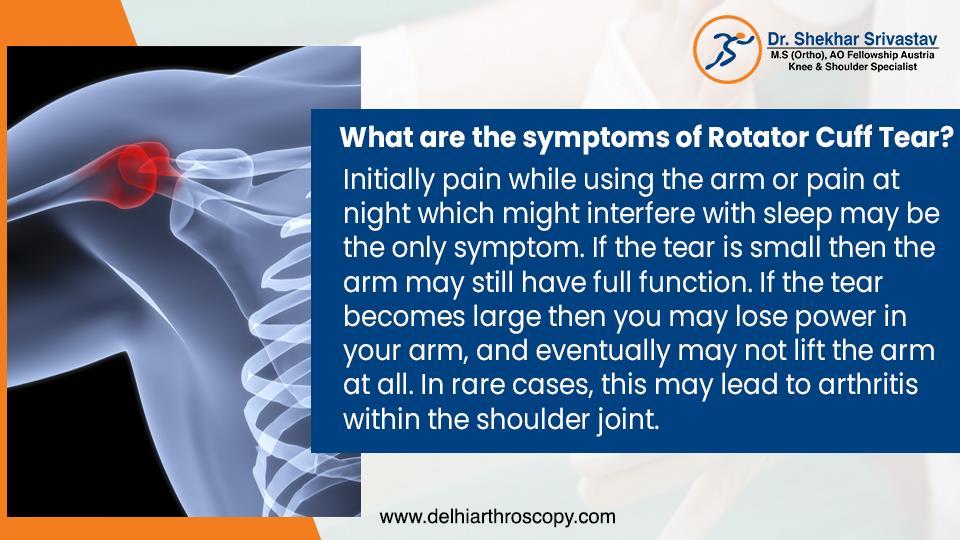 Dr. Shekhar Srivastav
M.S (Ortho), AO Fellowship Austria
Knee & Shoulder Specialist

What are the symptoms of Rotator Cuff Tear?

Initially pain while using the arm or pain at night which might interfere with sleep may be the only symptom. If the tear is small then the arm may still have full function. If the tear becomes large then you may lose power in your arm, and eventually may not lift the arm at all. In rare cases, this may lead to arthritis within the shoulder joint.

www.delhiarthroscopy.com